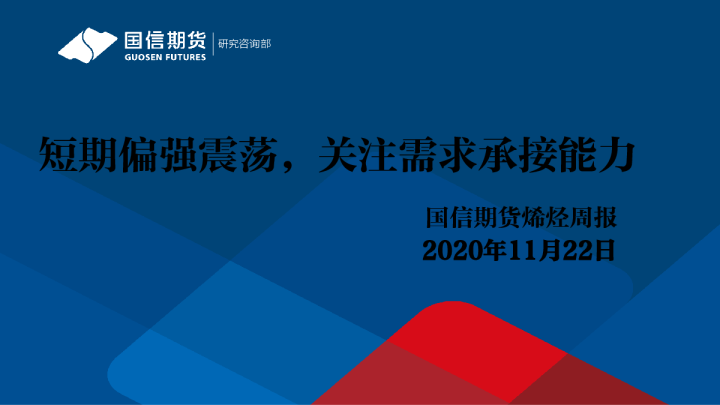 国信期货
GUOSEN FUTURES
研究咨询部

短期偏强震荡，关注需求承接能力

国信期货烯烃周报
2020年11月22日